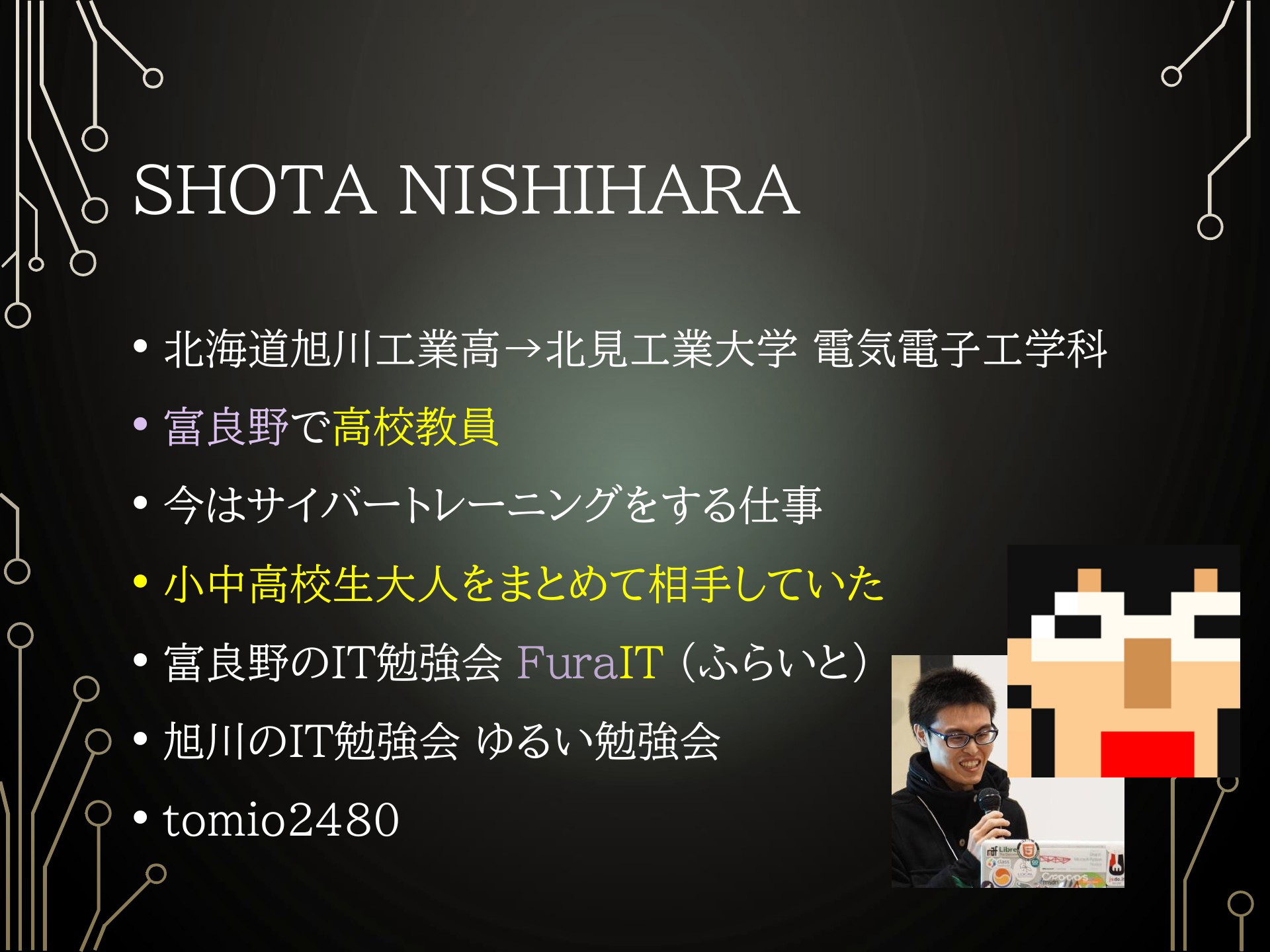 SHOTA NISHIHARA

• 北海道旭川工業高→北見工業大学 電気電子工学科
• 富良野で高校教員
• 今はサイバートレーニングをする仕事
• 小中高校生大人をまとめて相手していた
• 富良野のIT勉強会 FuraIT（ふらいと）
• 旭川のIT勉強会 ゆるい勉強会
• tomio2480